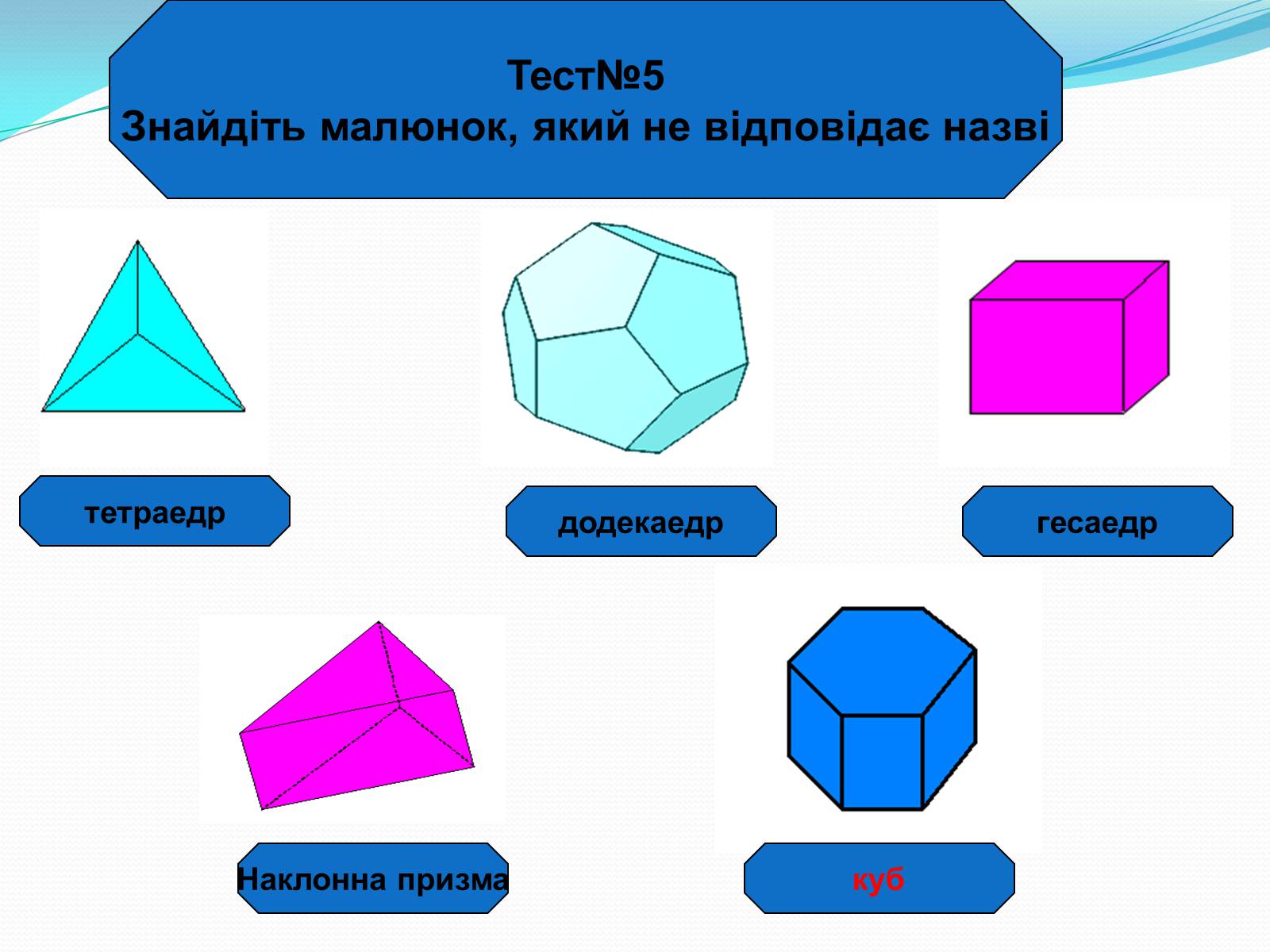 Тест№5
Знайдіть малюнок, який не відповідає назві

тетраедр

додекаедр

гесаедр

Наклонна призма

куб